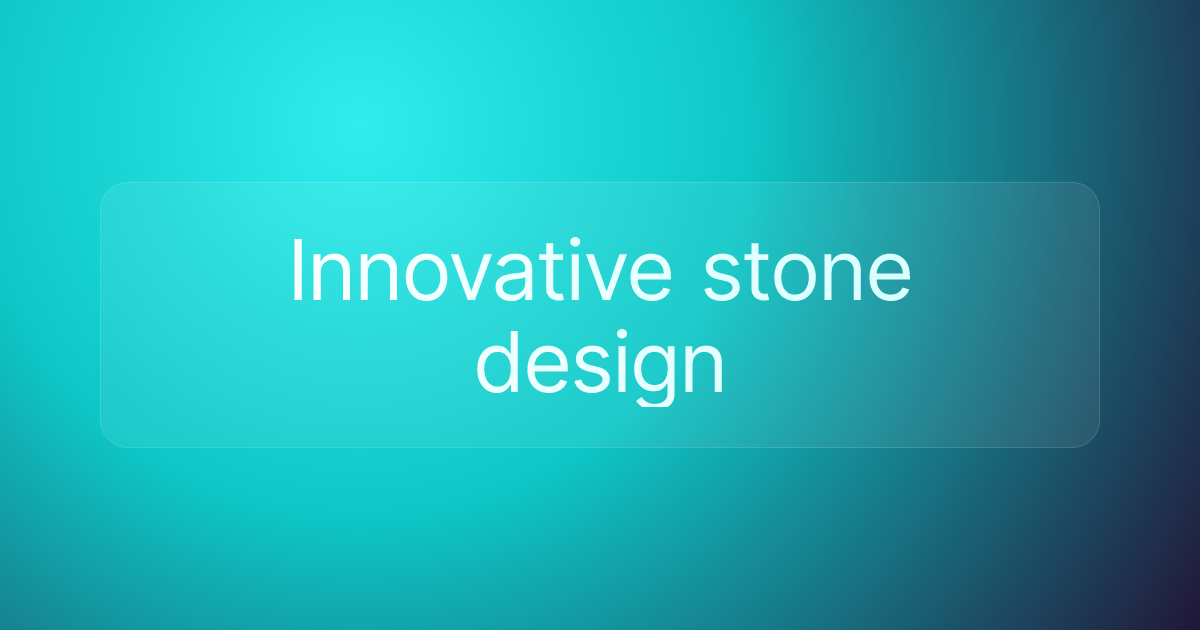 Innovative stone design